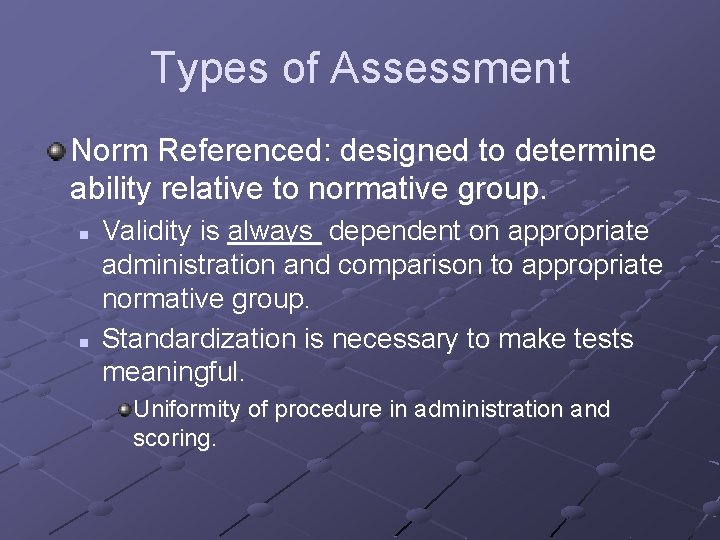 Types of Assessment

Norm Referenced: designed to determine ability relative to normative group.

Validity is always dependent on appropriate administration and comparison to appropriate normative group.

Standardization is necessary to make tests meaningful.

Uniformity of procedure in administration and scoring.